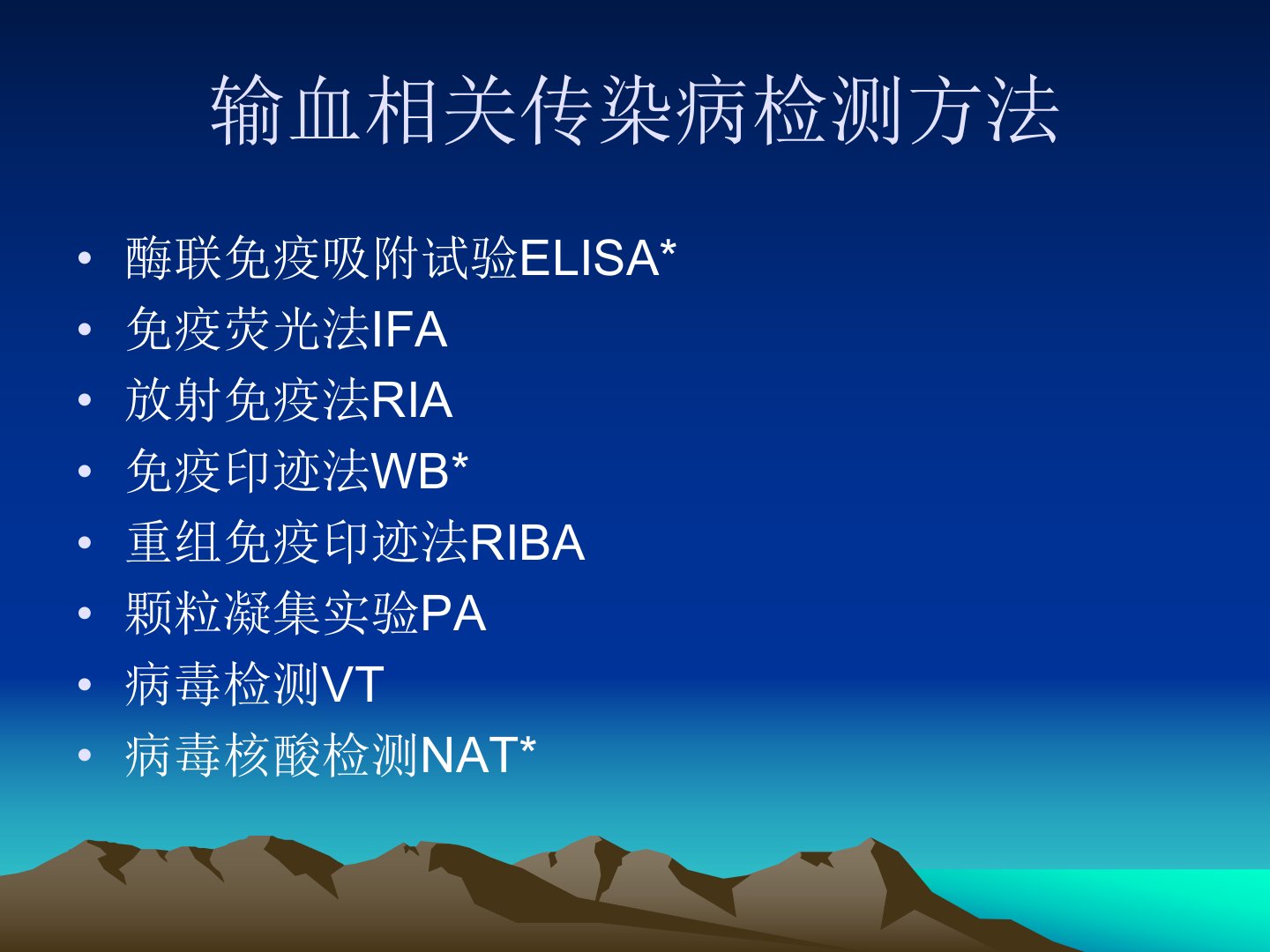 输血相关传染病检测方法

• 酶联免疫吸附试验ELISA*
• 免疫荧光法IFA
• 放射免疫法RIA
• 免疫印迹法WB*
• 重组免疫印迹法RIBA
• 颗粒凝集实验PA
• 病毒检测VT
• 病毒核酸检测NAT*